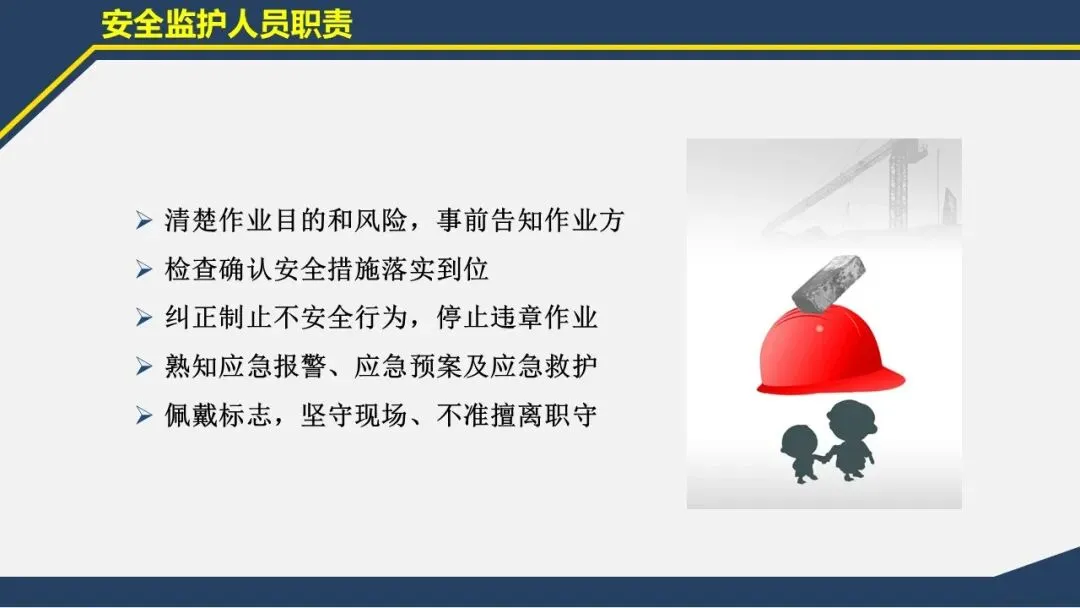 安全监护人员职责

➢ 清楚作业目的和风险，事前告知作业方
➢ 检查确认安全措施落实到位
➢ 纠正制止不安全行为，停止违章作业
➢ 熟知应急报警、应急预案及应急救护
➢ 佩戴标志，坚守现场、不准擅离职守